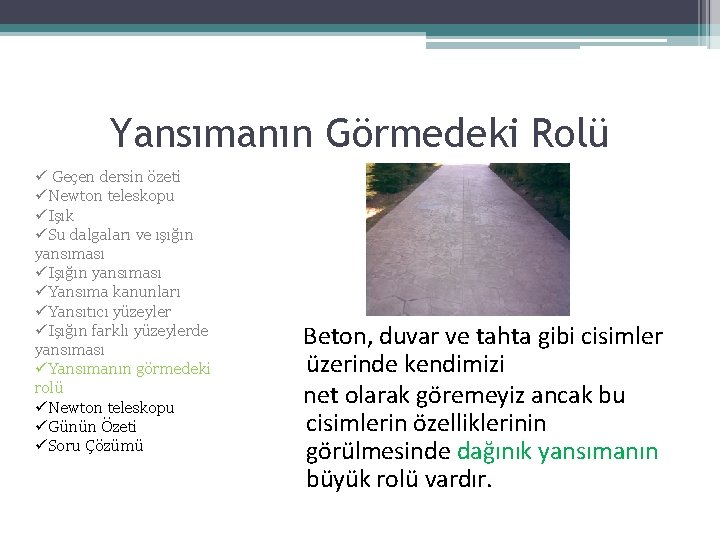 Yansımanın Görmedeki Rolü

✓ Geçen dersin özeti
✓Newton teleskopu
✓Işık
✓Su dalgaları ve ışığın yansıması
✓Işığın yansıması
✓Yansıma kanunları
✓Yansıtıcı yüzeyler
✓Işığın farklı yüzeylerde yansıması
✓Yansımanın görmedeki rolü
✓Newton teleskopu
✓Günün Özeti
✓Soru Çözümü

Beton, duvar ve tahta gibi cisimler üzerinde kendimizi

net olarak göremeyiz ancak bu cisimlerin özelliklerinin görülmesinde dağınık yansımanın büyük rolü vardır.